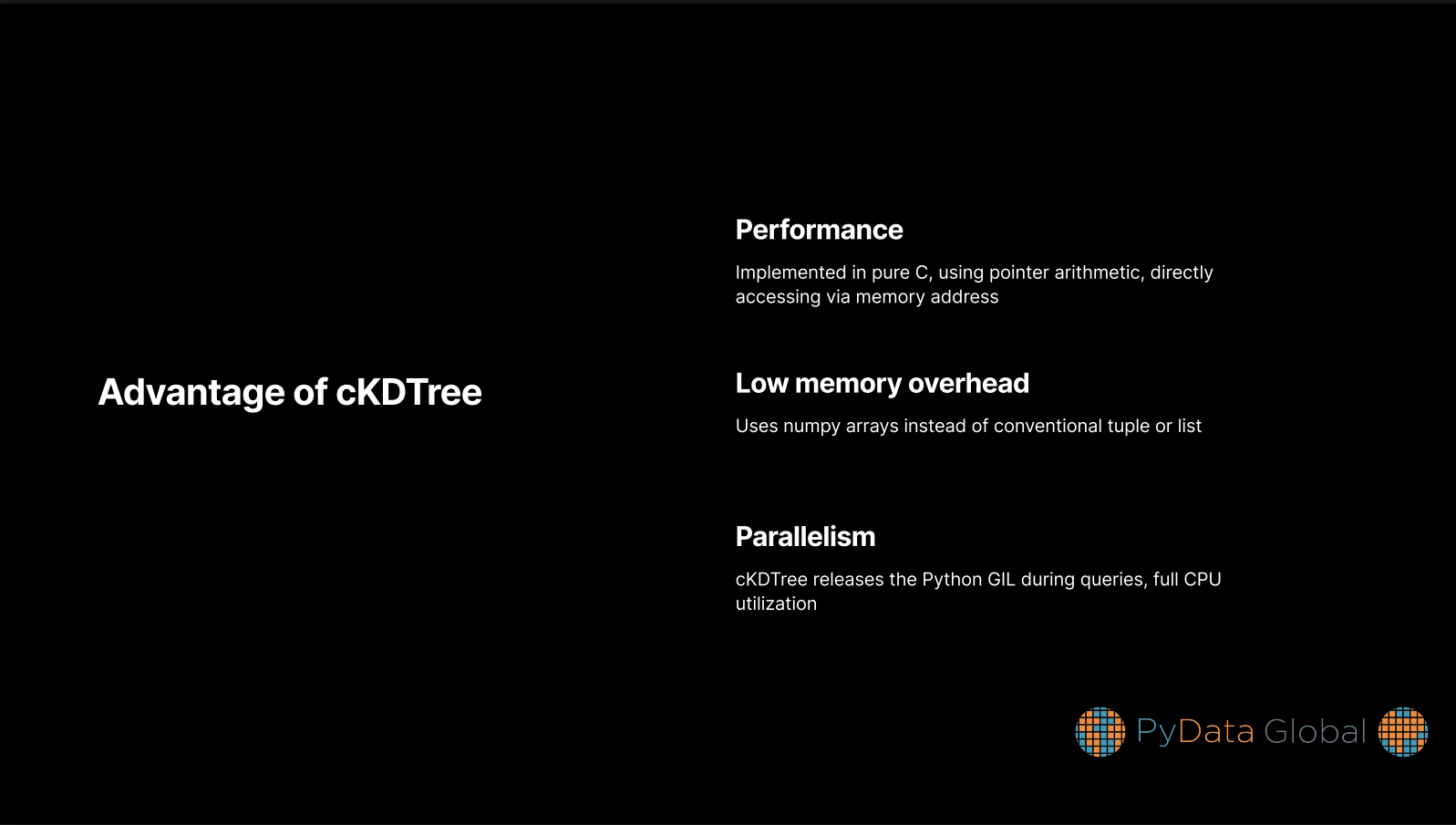 Advantage of cKDTree

Performance

Implemented in pure C, using pointer arithmetic, directly accessing via memory address

Low memory overhead

Uses numpy arrays instead of conventional tuple or list

Parallelism

cKDTree releases the Python GIL during queries, full CPU utilization

PyData Global